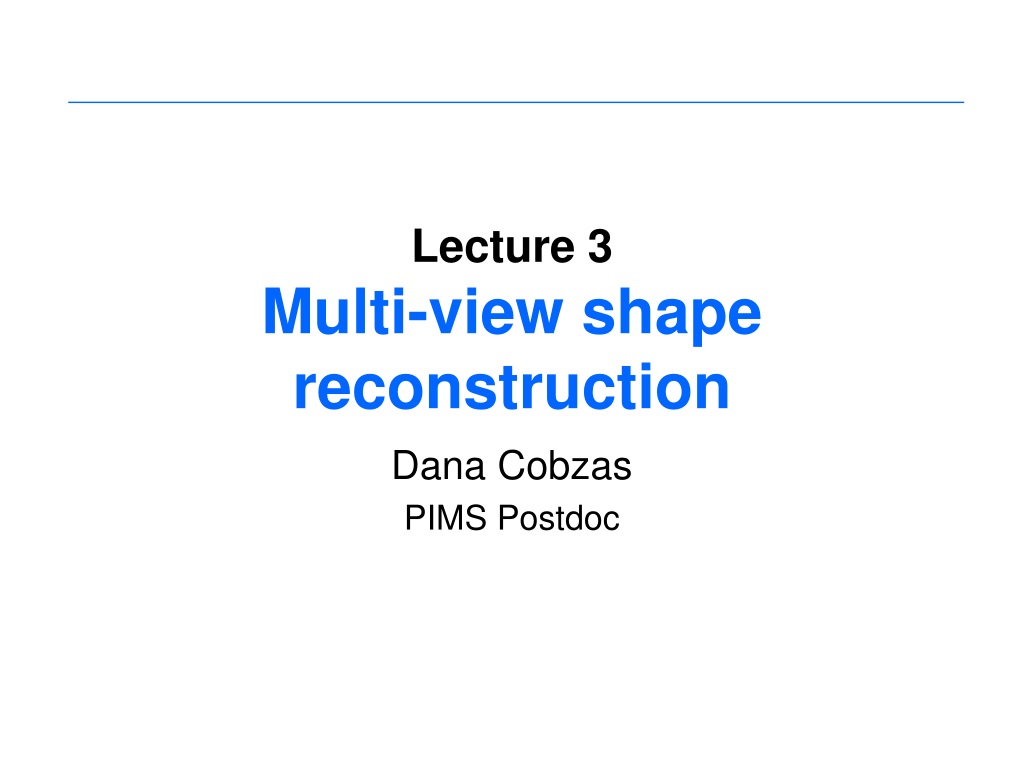 Lecture 3
Multi-view shape reconstruction

Dana Cobzas
PIMS Postdoc